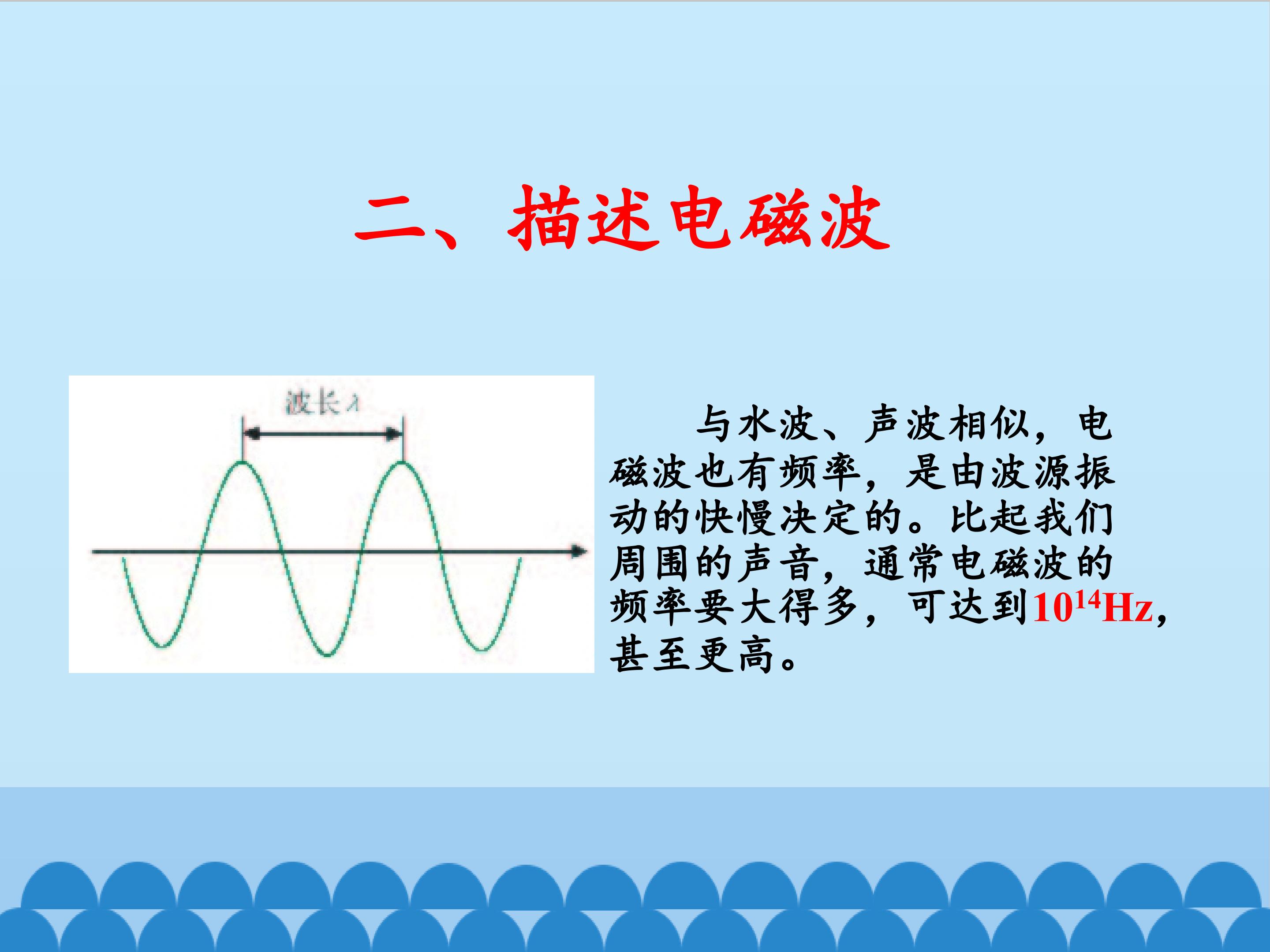 二、描述电磁波

波长$\lambda$

与水波、声波相似，电磁波也有频率，是由波源振动的快慢决定的。比起我们周围的声音，通常电磁波的频率要大得多，可达到$10^{14}$Hz，甚至更高。